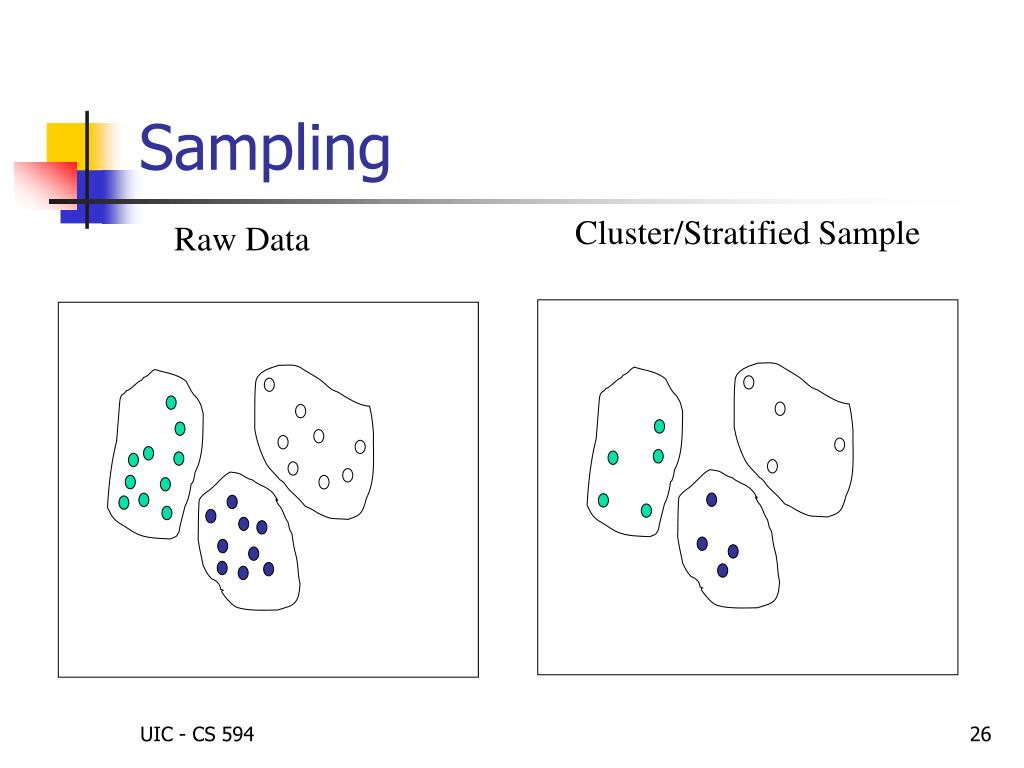 Sampling

Raw Data

Cluster/Stratified Sample

UIC - CS 594

26